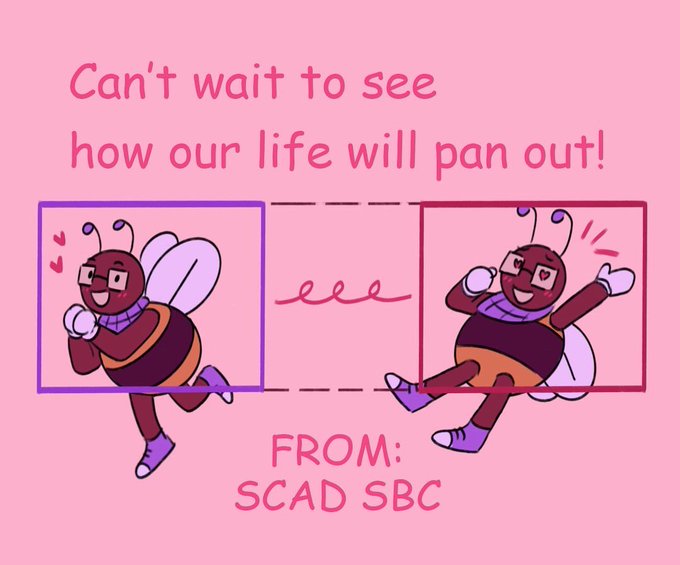 Can't wait to see how our life will pan out!

FROM:
SCAD SBC